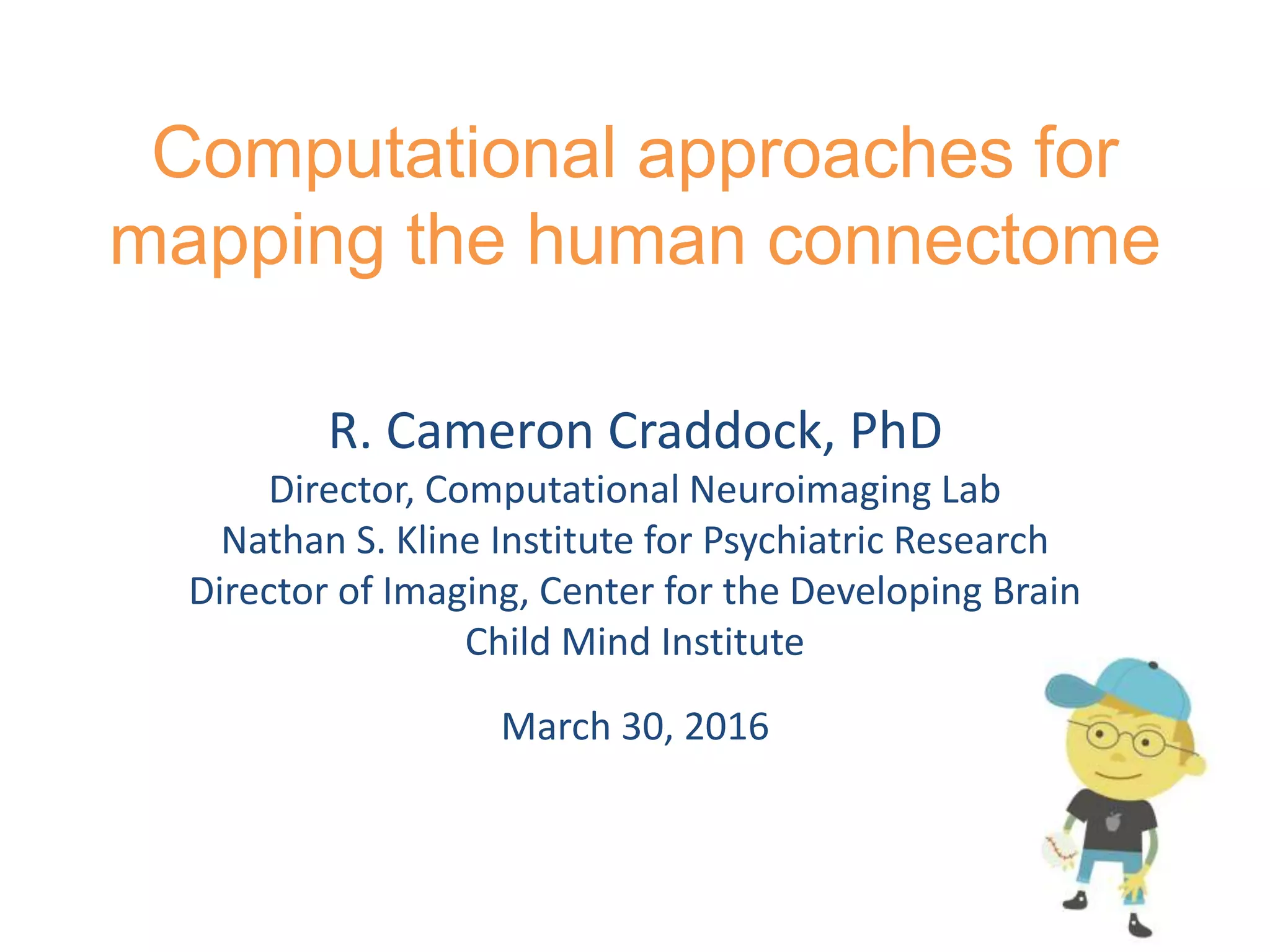 Computational approaches for mapping the human connectome

R. Cameron Craddock, PhD
Director, Computational Neuroimaging Lab
Nathan S. Kline Institute for Psychiatric Research
Director of Imaging, Center for the Developing Brain
Child Mind Institute

March 30, 2016